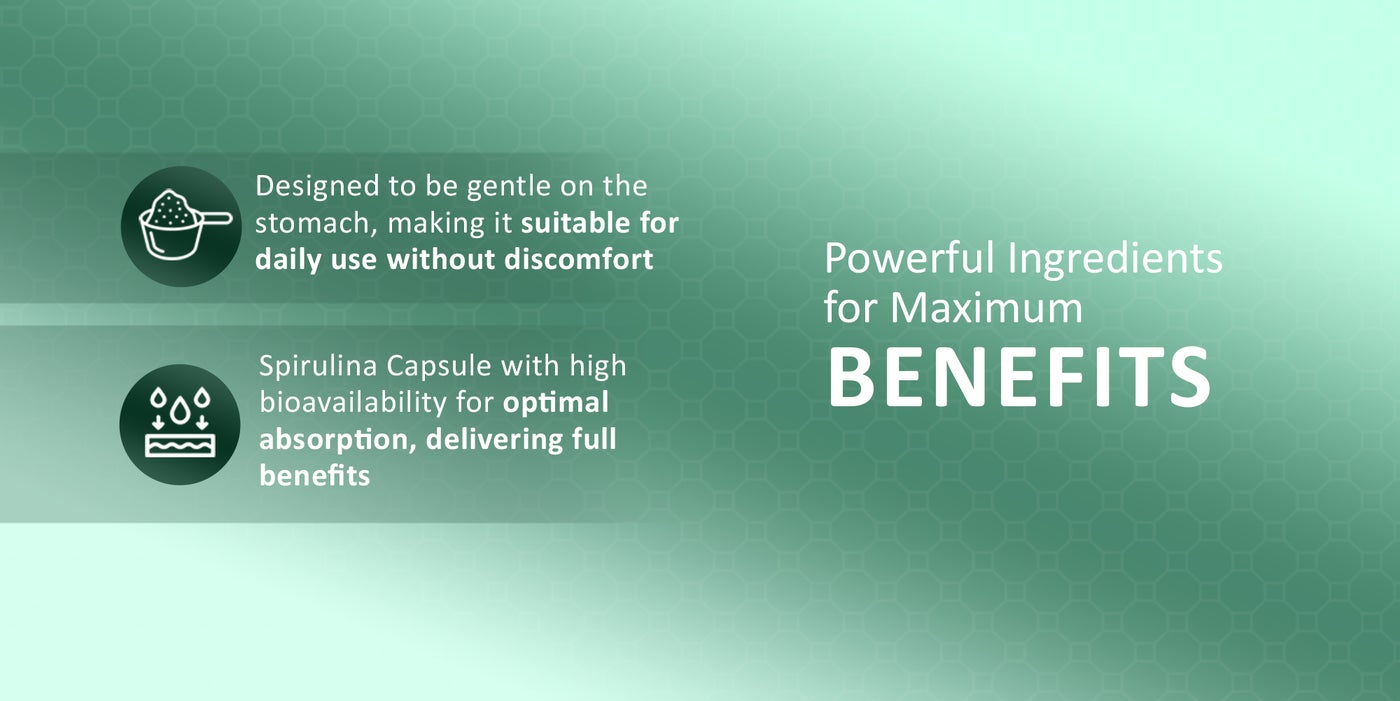 Designed to be gentle on the stomach, making it suitable for daily use without discomfort

Spirulina Capsule with high bioavailability for optimal absorption, delivering full benefits

Powerful Ingredients for Maximum
BENEFITS